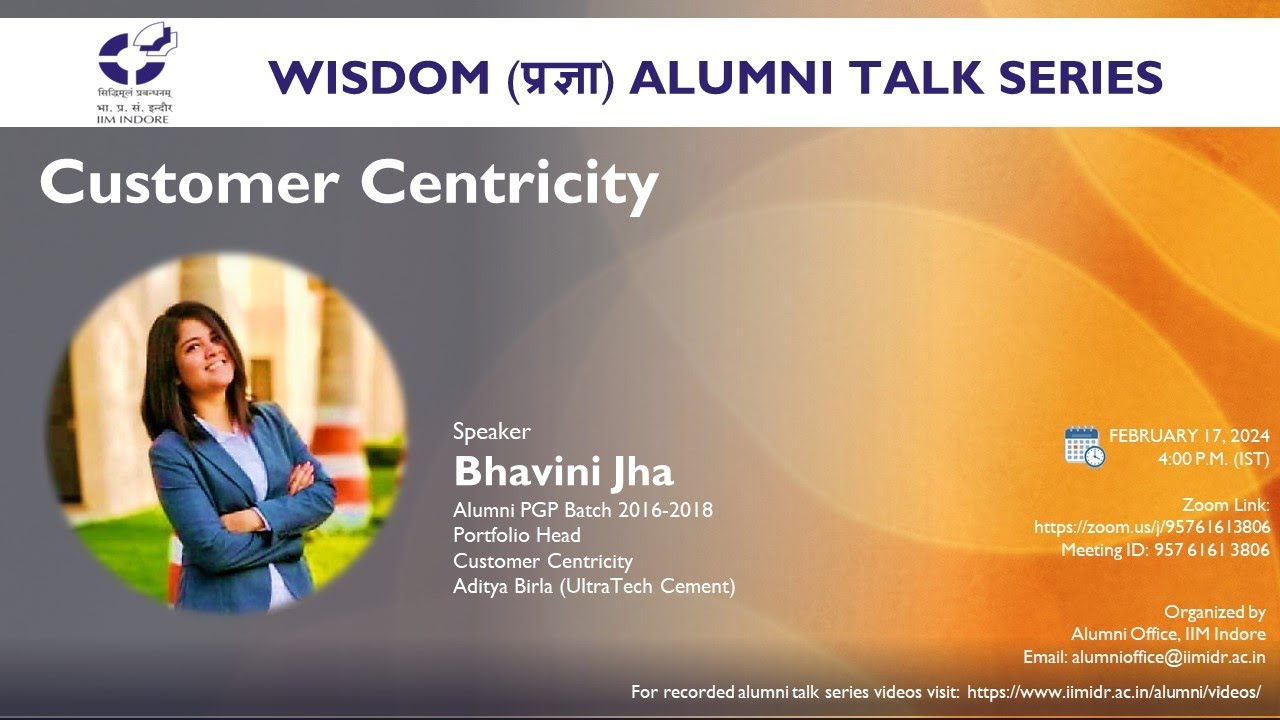 सिद्धिमूलं प्रबन्धनम्
भा. प्र. सं. इन्दौर
IIM INDORE

WISDOM (प्रज्ञा) ALUMNI TALK SERIES

Customer Centricity

Speaker
Bhavini Jha
Alumni PGP Batch 2016-2018
Portfolio Head
Customer Centricity
Aditya Birla (UltraTech Cement)

FEBRUARY 17, 2024
4:00 P.M. (IST)

Zoom Link:
https://zoom.us/j/95761613806
Meeting ID: 957 6161 3806

Organized by
Alumni Office, IIM Indore
Email: alumnioffice@iimidr.ac.in

For recorded alumni talk series videos visit: https://www.iimidr.ac.in/alumni/videos/